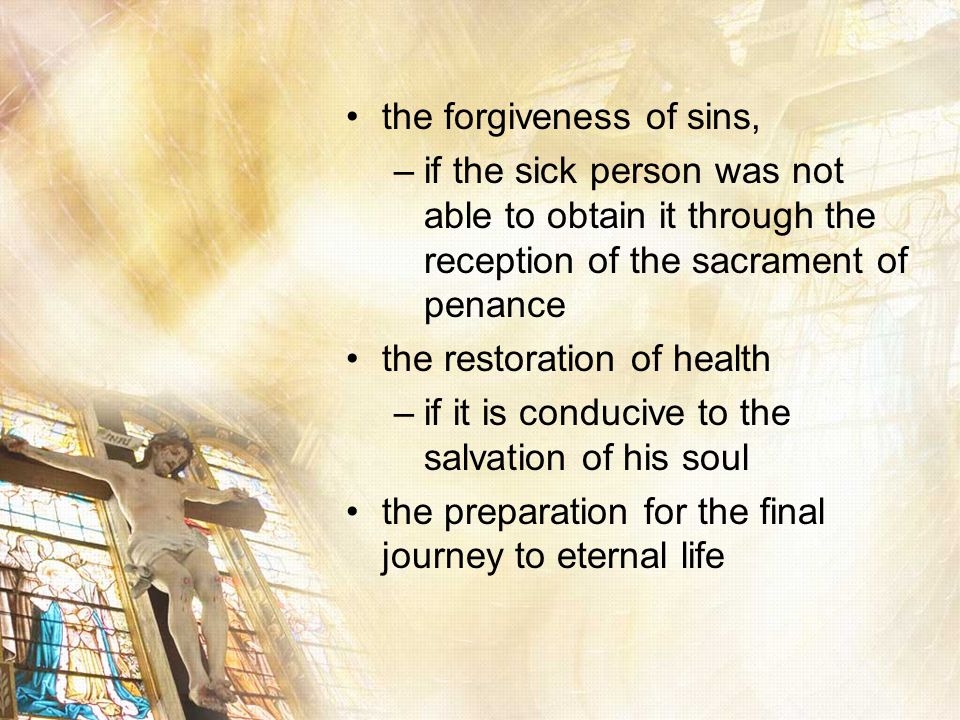 • the forgiveness of sins,
– if the sick person was not able to obtain it through the reception of the sacrament of penance
• the restoration of health
– if it is conducive to the salvation of his soul
• the preparation for the final journey to eternal life